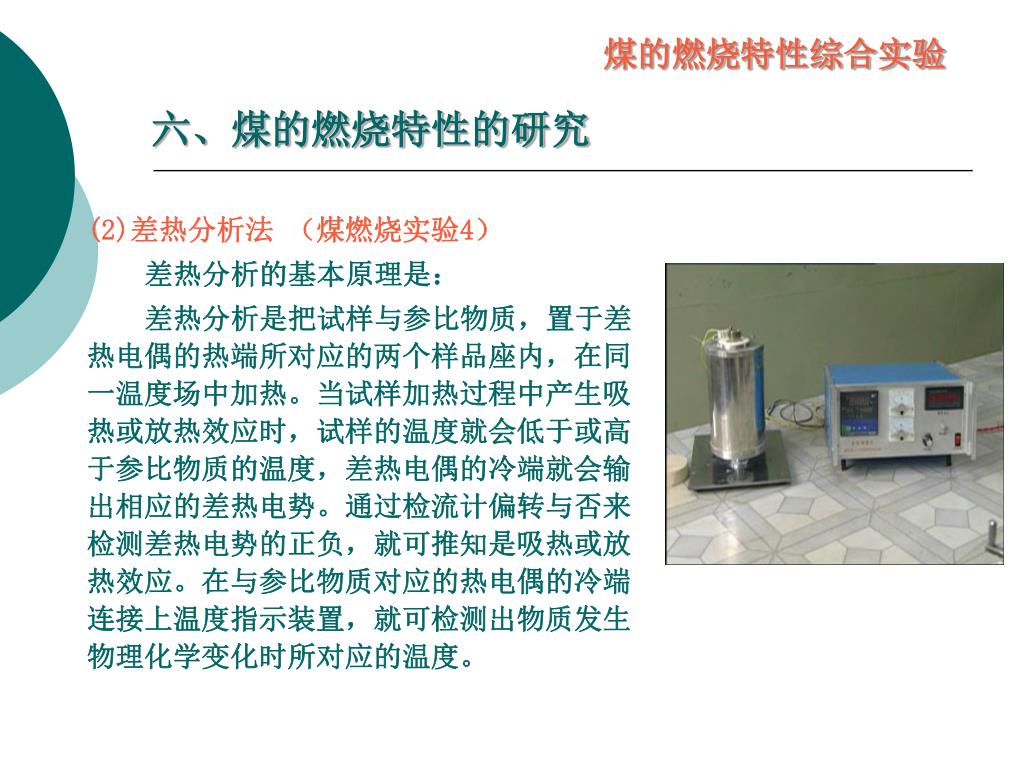 煤的燃烧特性综合实验

六、煤的燃烧特性的研究

(2)差热分析法 （煤燃烧实验4）

差热分析的基本原理是：

差热分析是把试样与参比物质，置于差热电偶的热端所对应的两个样品座内，在同一温度场中加热。当试样加热过程中产生吸热或放热效应时，试样的温度就会低于或高于参比物质的温度，差热电偶的冷端就会输出相应的差热电势。通过检流计偏转与否来检测差热电势的正负，就可推知是吸热或放热效应。在与参比物质对应的热电偶的冷端连接上温度指示装置，就可检测出物质发生物理化学变化时所对应的温度。